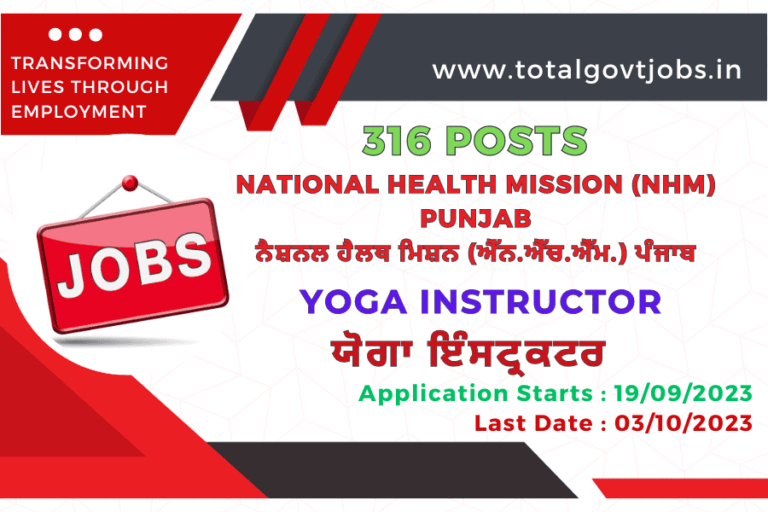 TRANSFORMING LIVES THROUGH EMPLOYMENT

www.totalgovtjobs.in

316 POSTS

NATIONAL HEALTH MISSION (NHM) PUNJAB

ਨੈਸ਼ਨਲ ਹੈਲਥ ਮਿਸ਼ਨ (ਐੱਨ.ਐੱਚ.ਐੱਮ.) ਪੰਜਾਬ

JOBS

YOGA INSTRUCTOR

ਯੋਗਾ ਇੰਸਟ੍ਰਕਟਰ

Application Starts : 19/09/2023

Last Date : 03/10/2023